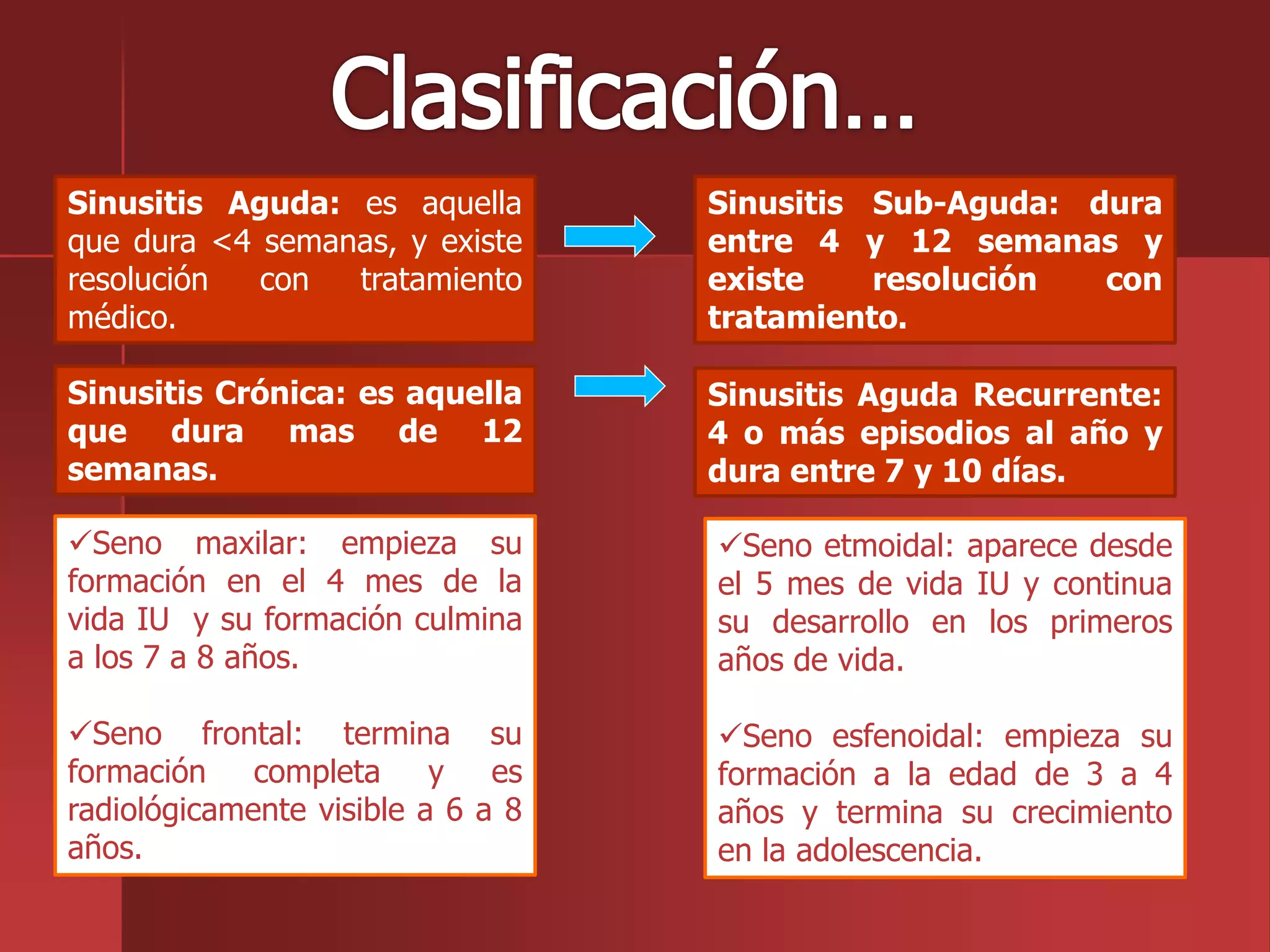 Clasificación...

Sinusitis Aguda: es aquella que dura <4 semanas, y existe resolución con tratamiento médico.

Sinusitis Sub-Aguda: dura entre 4 y 12 semanas y existe resolución con tratamiento.

Sinusitis Crónica: es aquella que dura mas de 12 semanas.

Sinusitis Aguda Recurrente: 4 o más episodios al año y dura entre 7 y 10 días.

✓Seno maxilar: empieza su formación en el 4 mes de la vida IU y su formación culmina a los 7 a 8 años.

✓Seno frontal: termina su formación completa y es radiológicamente visible a 6 a 8 años.

✓Seno etmoidal: aparece desde el 5 mes de vida IU y continua su desarrollo en los primeros años de vida.

✓Seno esfenoidal: empieza su formación a la edad de 3 a 4 años y termina su crecimiento en la adolescencia.